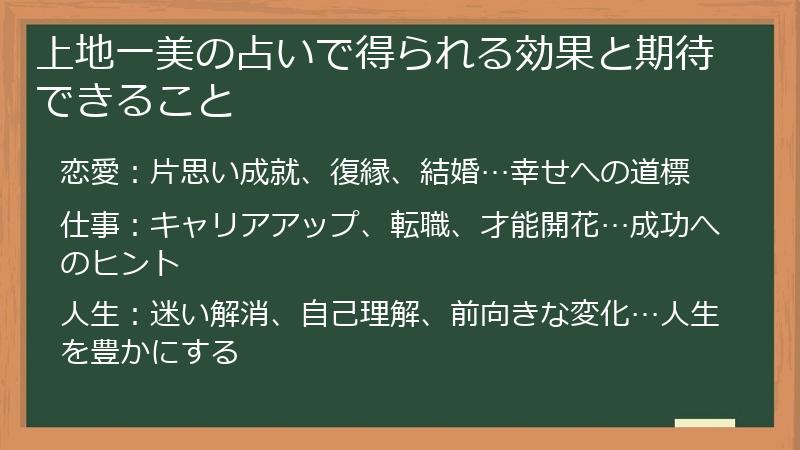 上地一美の占いで得られる効果と期待できること

恋愛：片思い成就、復縁、結婚…幸せへの道標

仕事：キャリアアップ、転職、才能開花…成功へのヒント

人生：迷い解消、自己理解、前向きな変化…人生を豊かにする